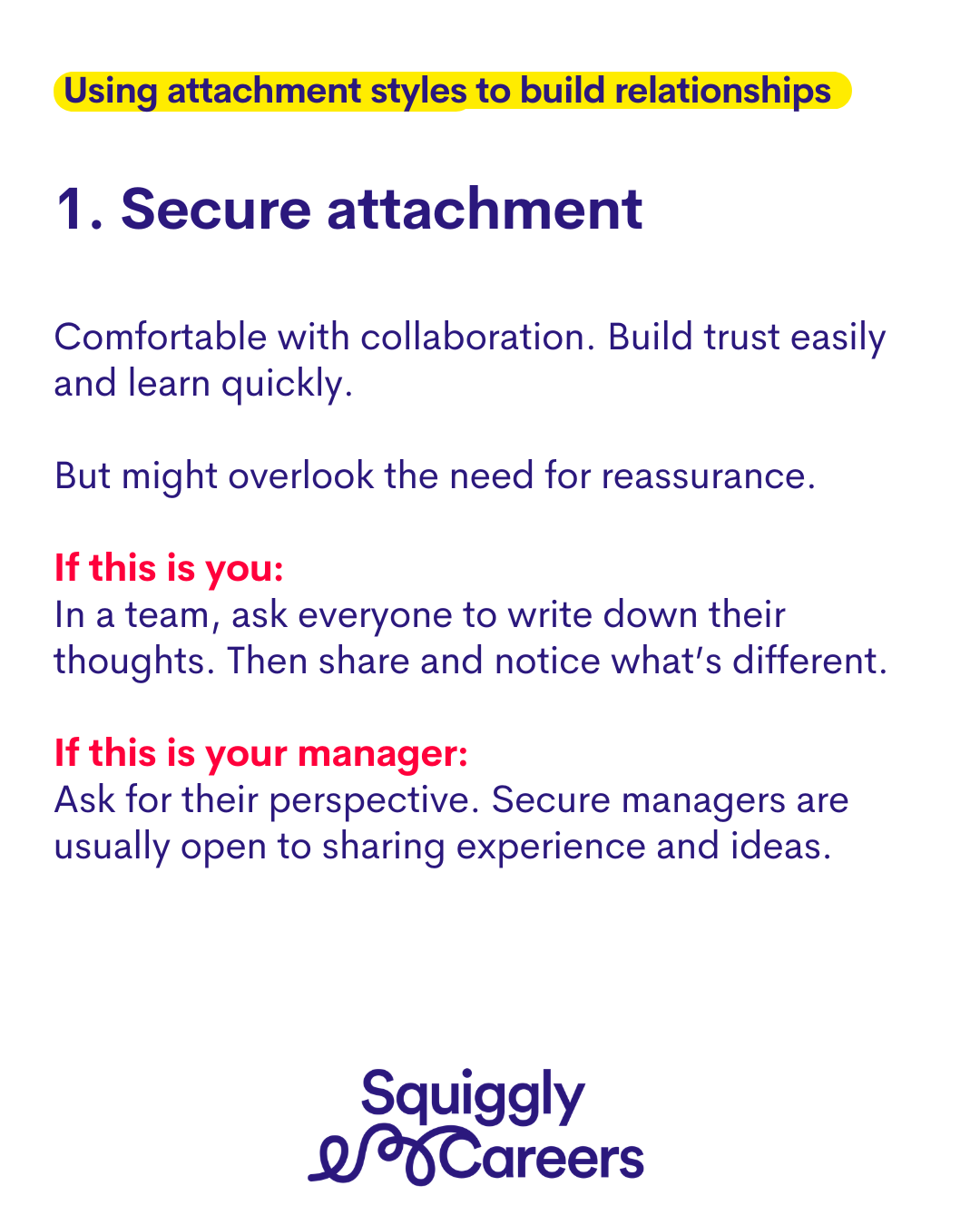 Using attachment styles to build relationships

1. Secure attachment

Comfortable with collaboration. Build trust easily and learn quickly.

But might overlook the need for reassurance.

If this is you:
In a team, ask everyone to write down their thoughts. Then share and notice what's different.

If this is your manager:
Ask for their perspective. Secure managers are usually open to sharing experience and ideas.

Squiggly Careers